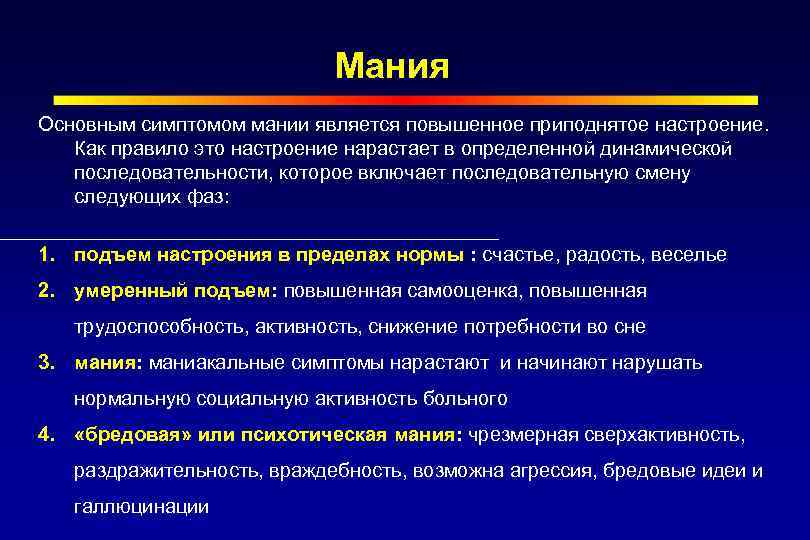 Мания

Основным симптомом мании является повышенное приподнятое настроение. Как правило это настроение нарастает в определенной динамической последовательности, которое включает последовательную смену следующих фаз:

1. подъем настроения в пределах нормы : счастье, радость, веселье
2. умеренный подъем: повышенная самооценка, повышенная трудоспособность, активность, снижение потребности во сне
3. мания: маниакальные симптомы нарастают и начинают нарушать нормальную социальную активность больного
4. «бредовая» или психотическая мания: чрезмерная сверхактивность, раздражительность, враждебность, возможна агрессия, бредовые идеи и галлюцинации